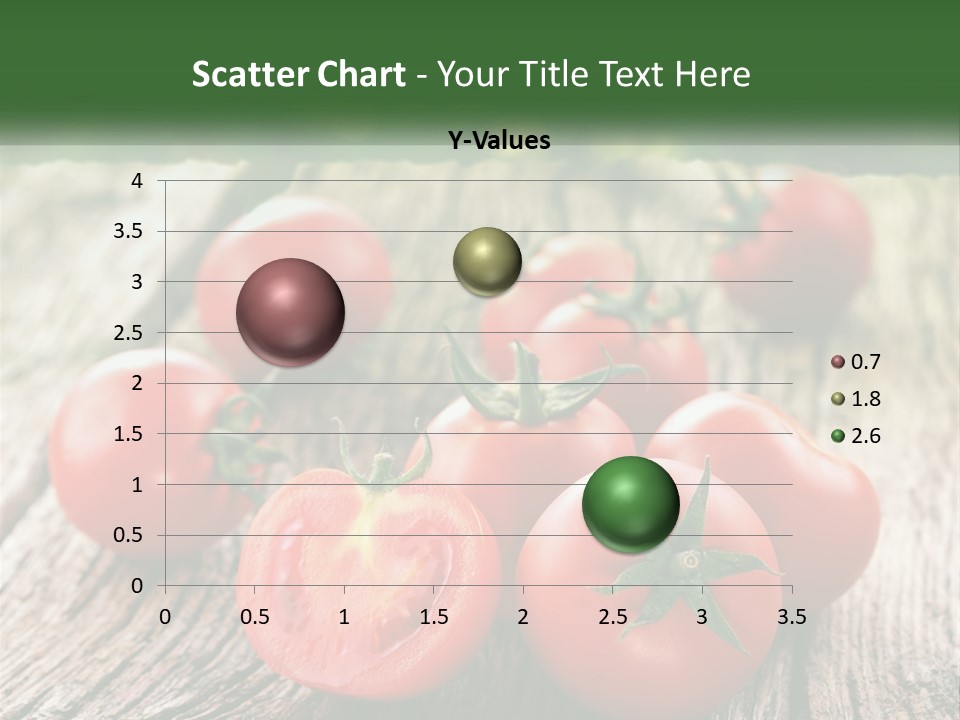 Scatter Chart - Your Title Text Here

Y-Values

4
3.5
3
2.5
2
1.5
1
0.5
0

0 0.5 1 1.5 2 2.5 3 3.5

0.7
1.8
2.6